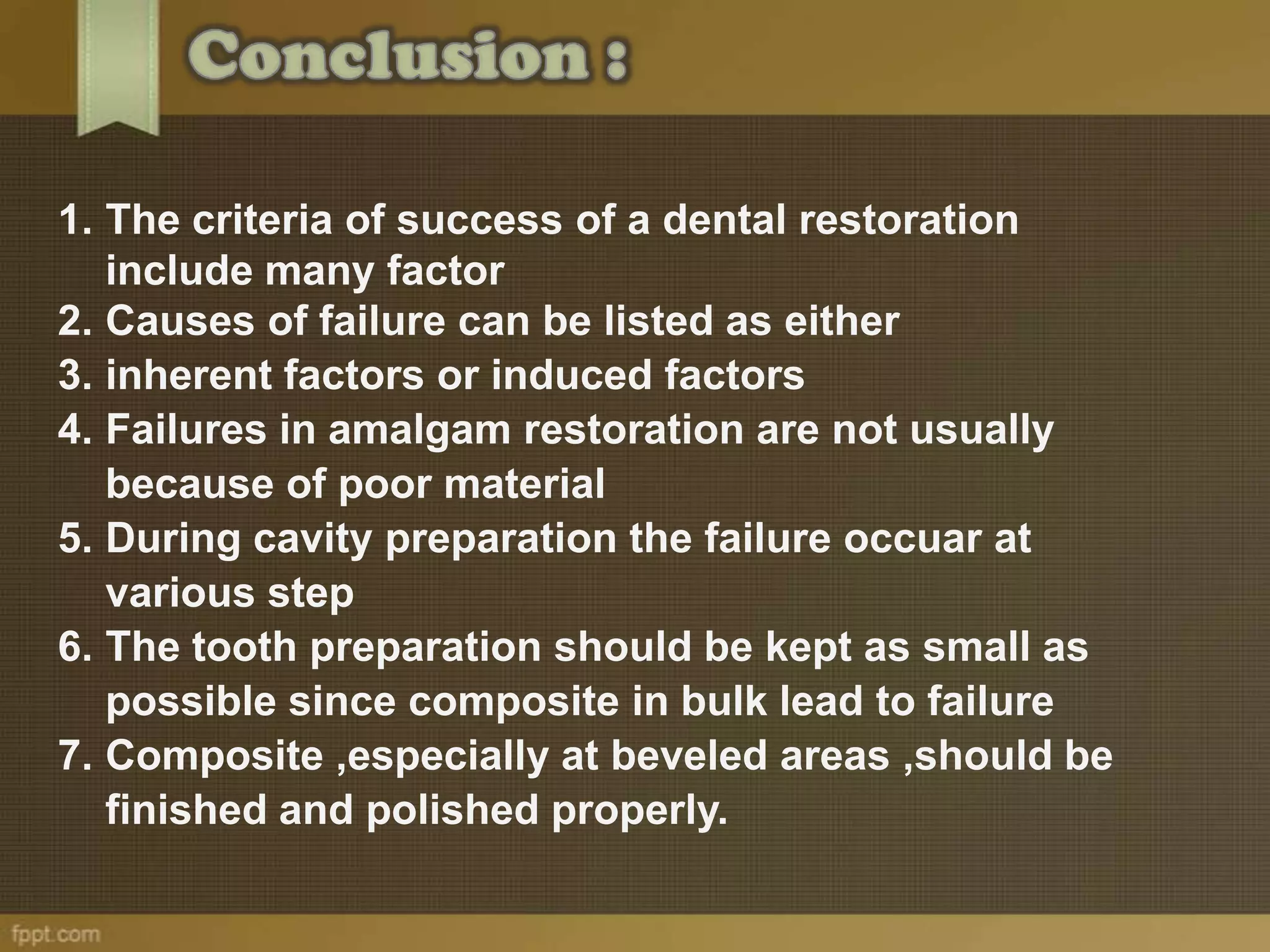 Conclusion :

1. The criteria of success of a dental restoration include many factor
2. Causes of failure can be listed as either
3. inherent factors or induced factors
4. Failures in amalgam restoration are not usually because of poor material
5. During cavity preparation the failure occuar at various step
6. The tooth preparation should be kept as small as possible since composite in bulk lead to failure
7. Composite ,especially at beveled areas ,should be finished and polished properly.

fppt.com